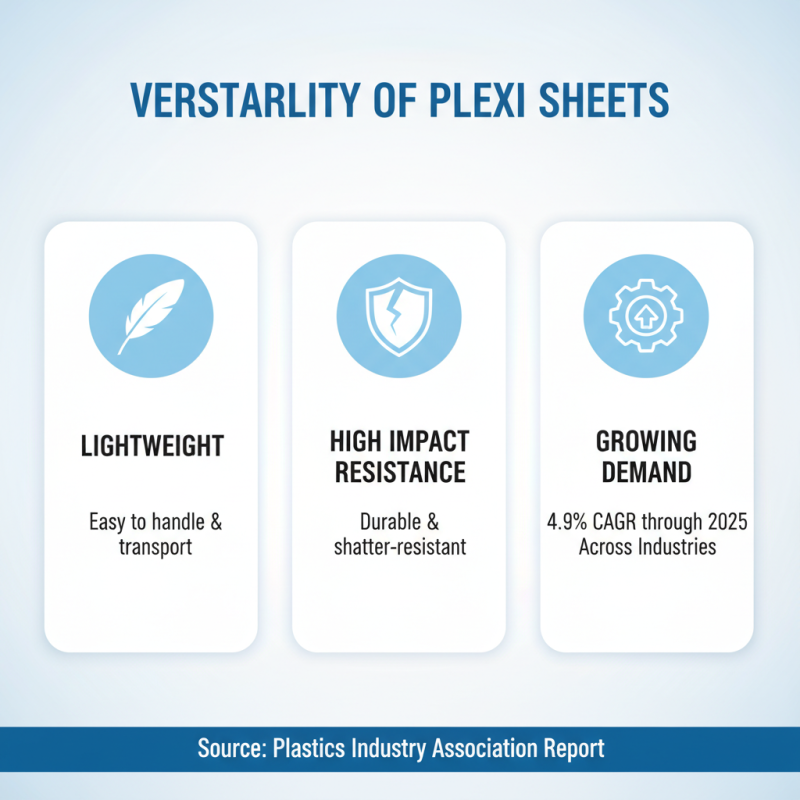 VERSTARLITY OF PLEXI SHEETS

LIGHTWEIGHT

Easy to handle & transport

HIGH IMPACT RESISTANCE

Durable & shatter-resistant

GROWING DEMAND

4.9% CAGR through 2025 Across Industries

Source: Plastics Industry Association Report